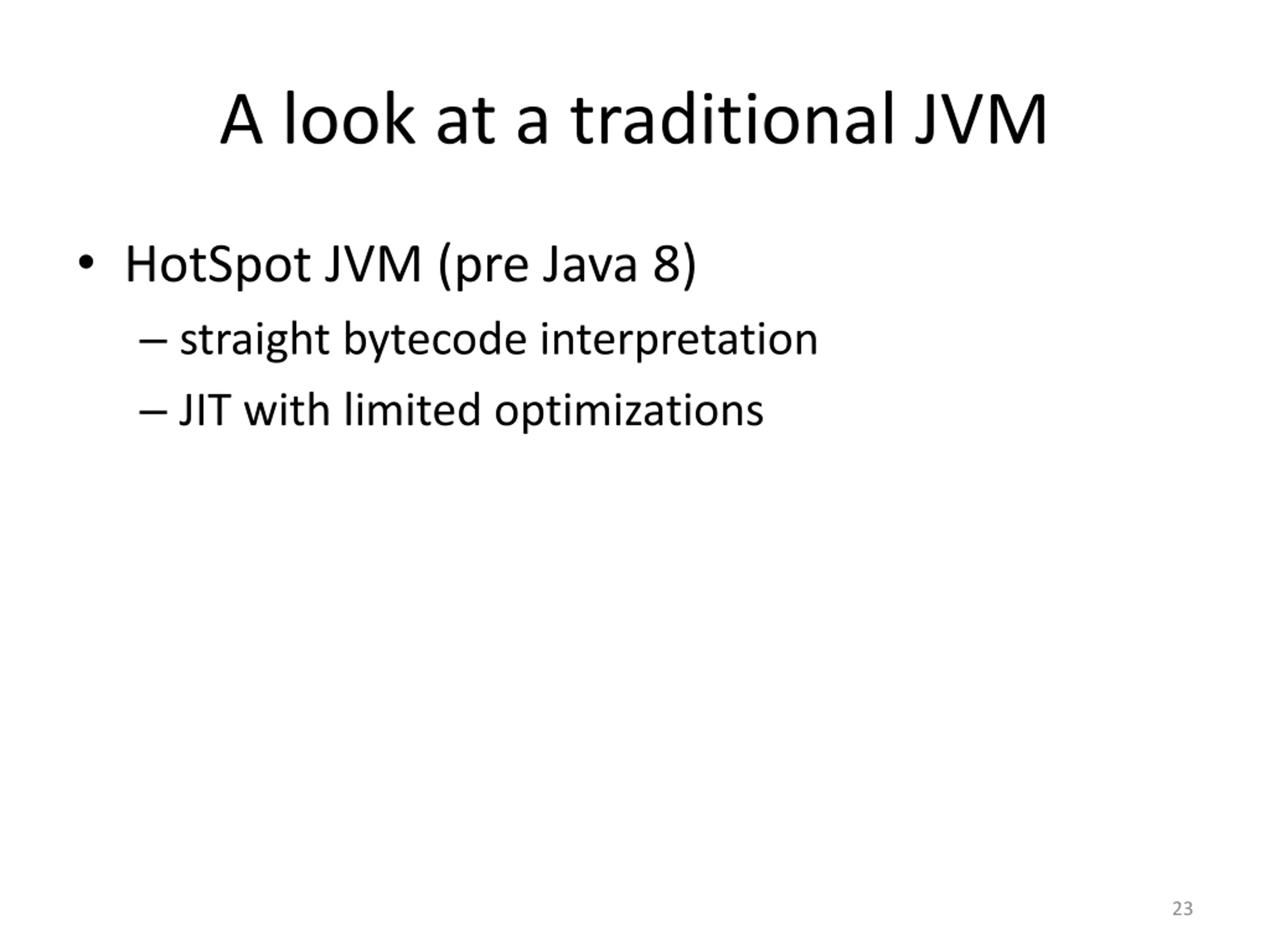 A look at a traditional JVM

• HotSpot JVM (pre Java 8)
  – straight bytecode interpretation
  – JIT with limited optimizations

23